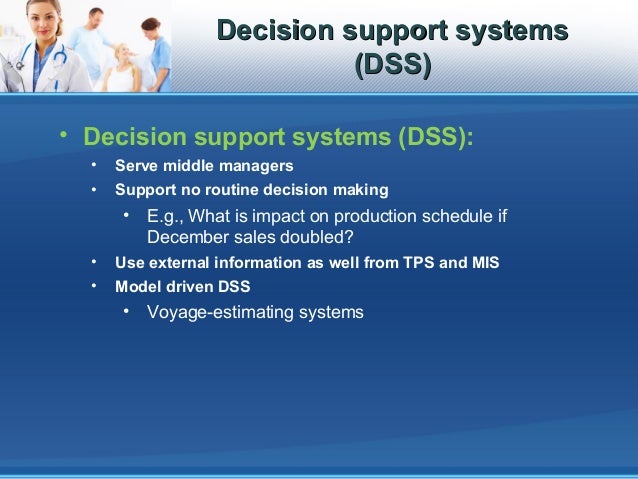 Decision support systems (DSS)

• Decision support systems (DSS):
  • Serve middle managers
  • Support no routine decision making
    • E.g., What is impact on production schedule if December sales doubled?
  • Use external information as well from TPS and MIS
  • Model driven DSS
    • Voyage-estimating systems